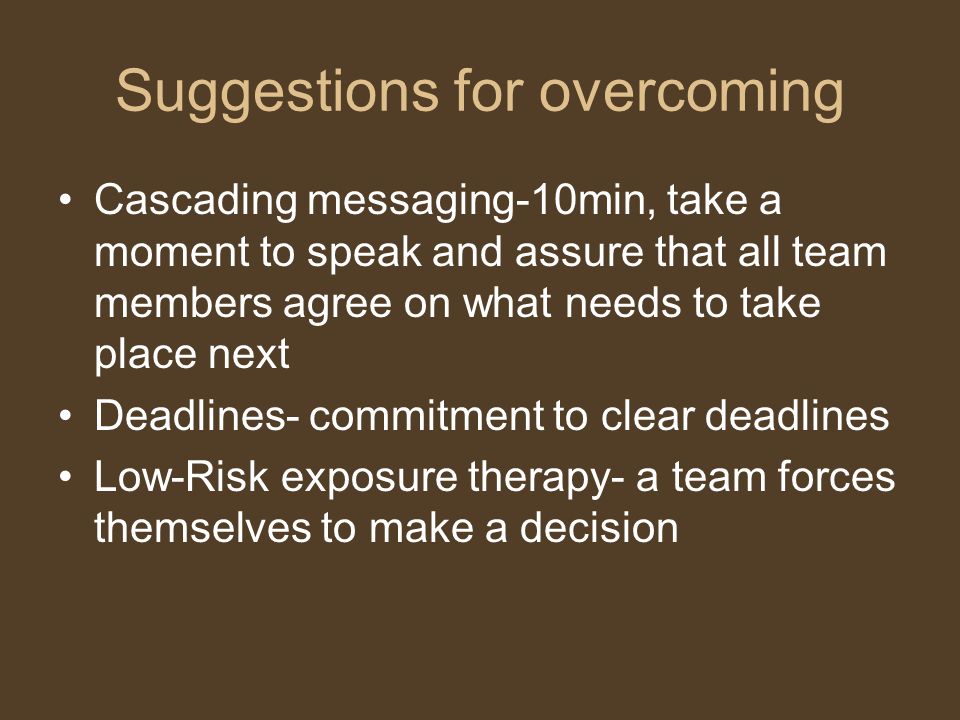 Suggestions for overcoming

• Cascading messaging-10min, take a moment to speak and assure that all team members agree on what needs to take place next
• Deadlines- commitment to clear deadlines
• Low-Risk exposure therapy- a team forces themselves to make a decision